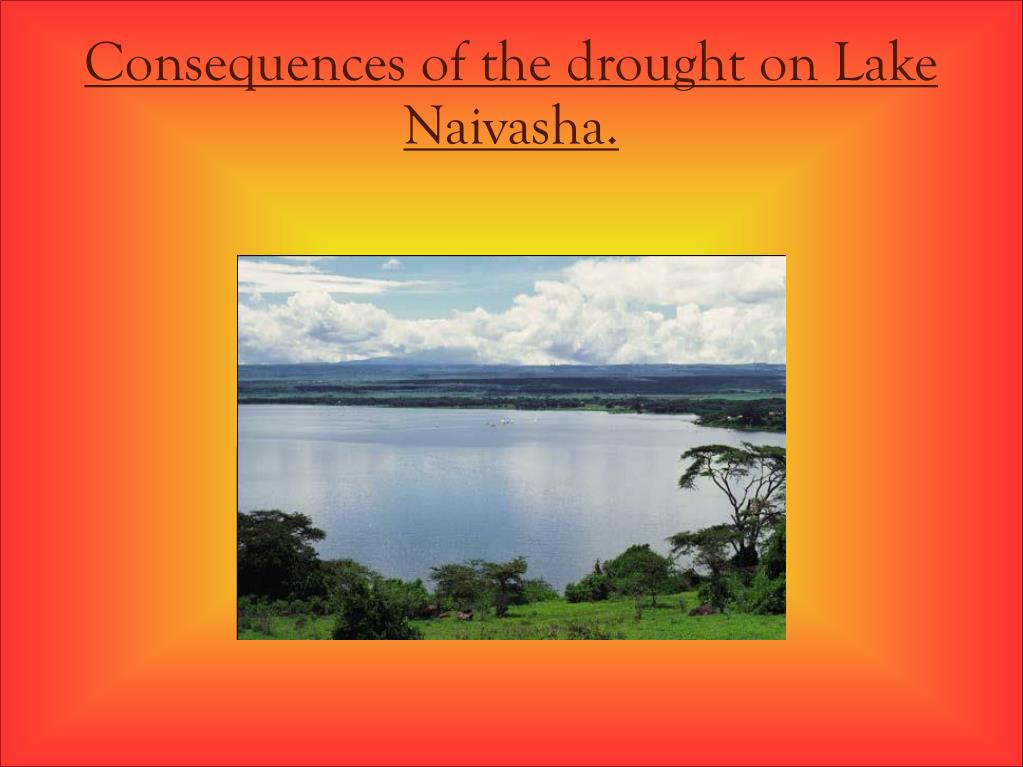 Consequences of the drought on Lake Naivasha.